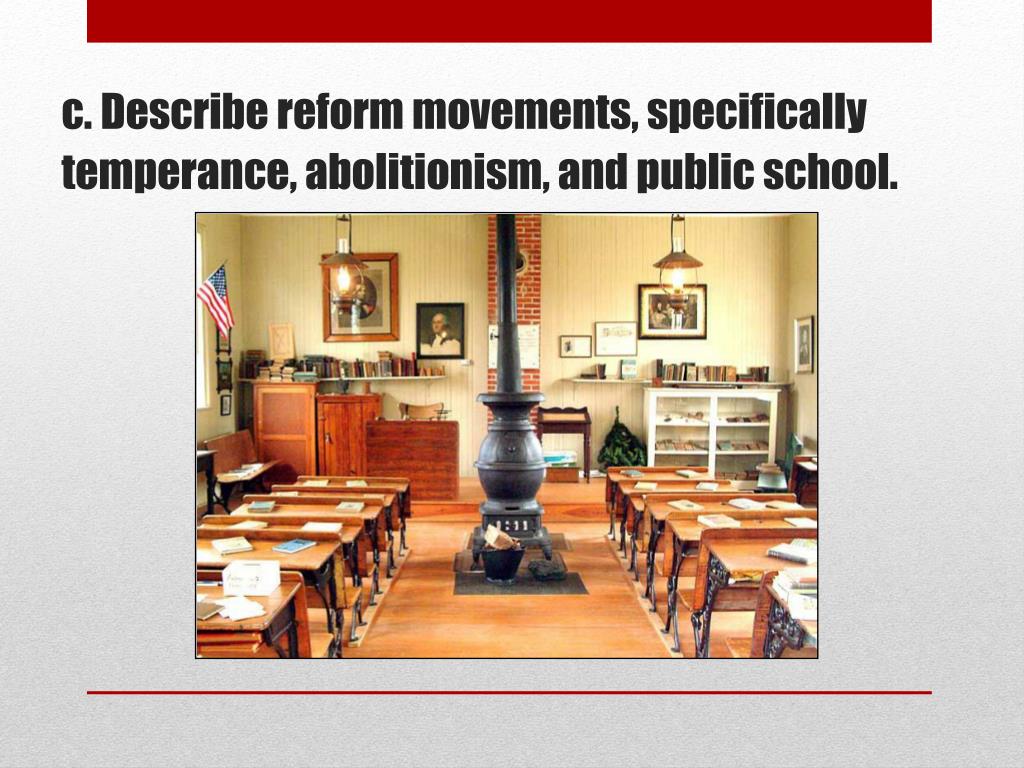 c. Describe reform movements, specifically temperance, abolitionism, and public school.